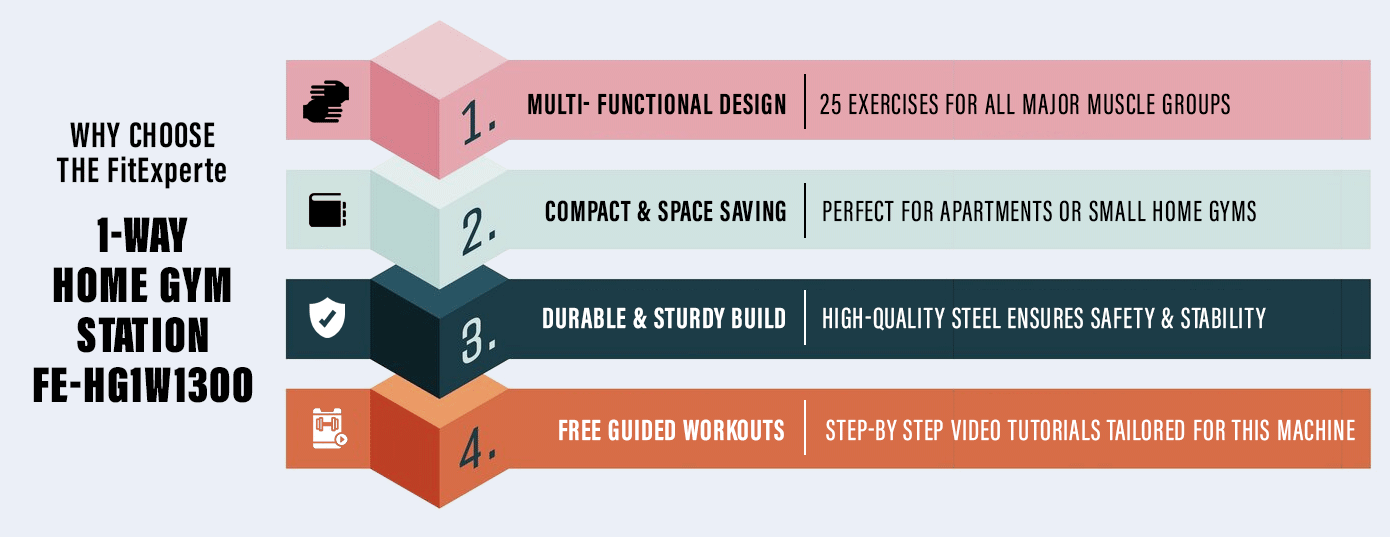 WHY CHOOSE THE FitExperte

1-WAY HOME GYM STATION FE-HG1W1300

1. MULTI- FUNCTIONAL DESIGN | 25 EXERCISES FOR ALL MAJOR MUSCLE GROUPS

2. COMPACT & SPACE SAVING | PERFECT FOR APARTMENTS OR SMALL HOME GYMS

3. DURABLE & STURDY BUILD | HIGH-QUALITY STEEL ENSURES SAFETY & STABILITY

4. FREE GUIDED WORKOUTS | STEP-BY STEP VIDEO TUTORIALS TAILORED FOR THIS MACHINE